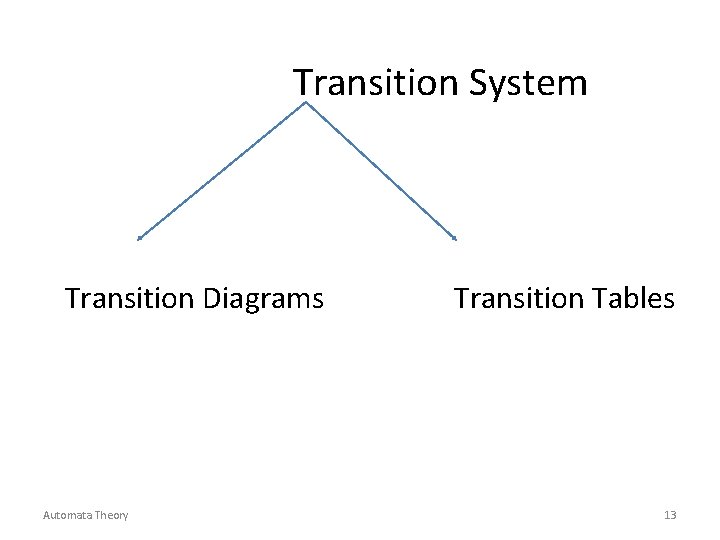 Transition System

Transition Diagrams

Transition Tables

Automata Theory

13